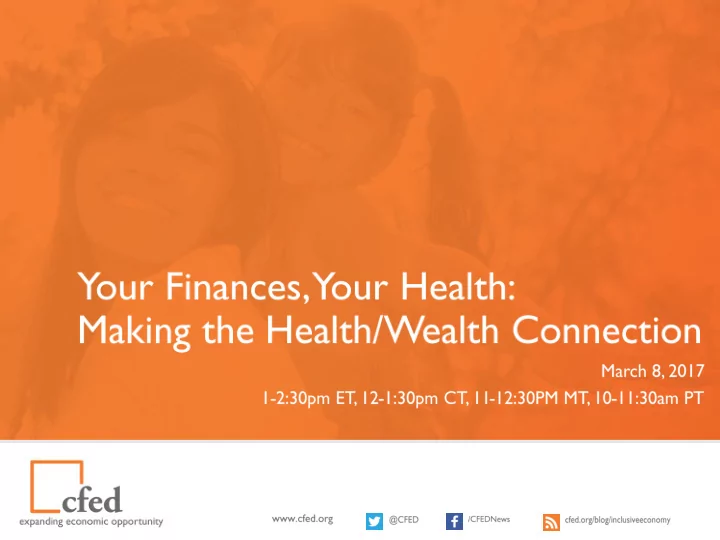 Your Finances, Your Health:
Making the Health/Wealth Connection

March 8, 2017

1-2:30pm ET, 12-1:30pm CT, 11-12:30PM MT, 10-11:30am PT

cfed
expanding economic opportunity

www.cfed.org

@CFED

/CFEDNews

cfed.org/blog/inclusiveeconomy